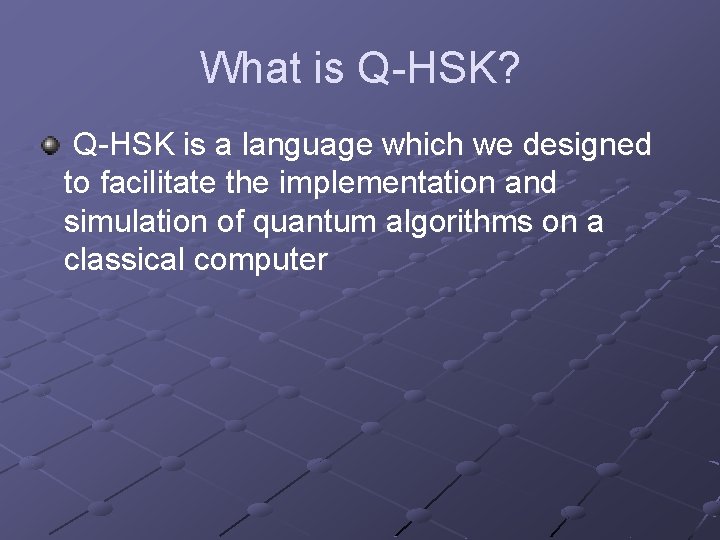 What is Q-HSK?

Q-HSK is a language which we designed to facilitate the implementation and simulation of quantum algorithms on a classical computer